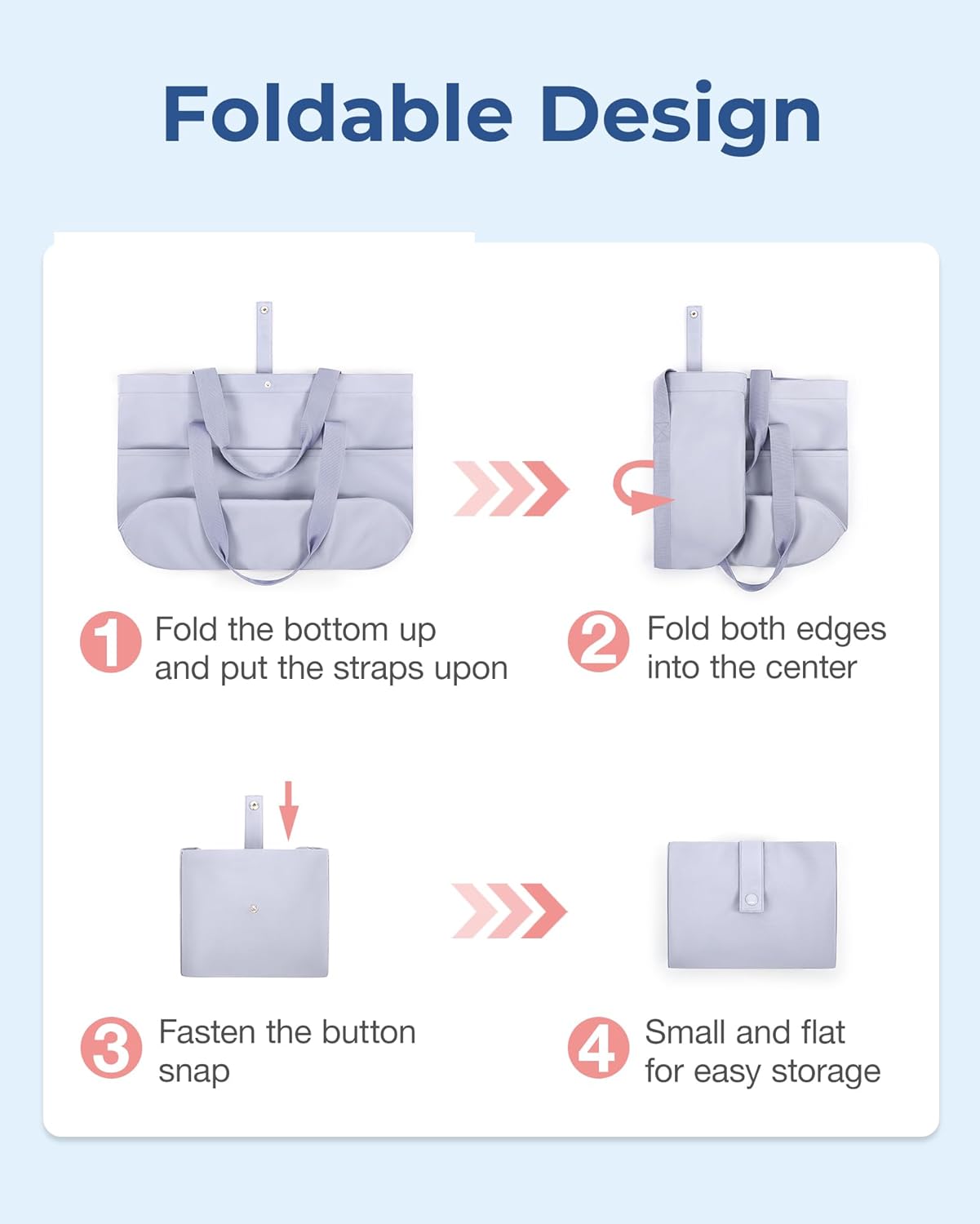 Foldable Design

1 Fold the bottom up and put the straps upon

2 Fold both edges into the center

3 Fasten the button snap

4 Small and flat for easy storage